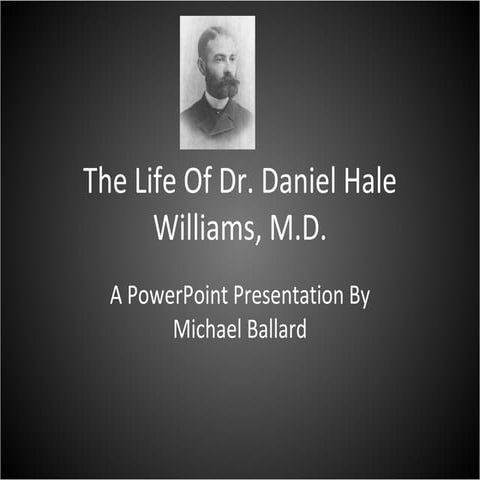 The Life Of Dr. Daniel Hale Williams, M.D.

A PowerPoint Presentation By Michael Ballard